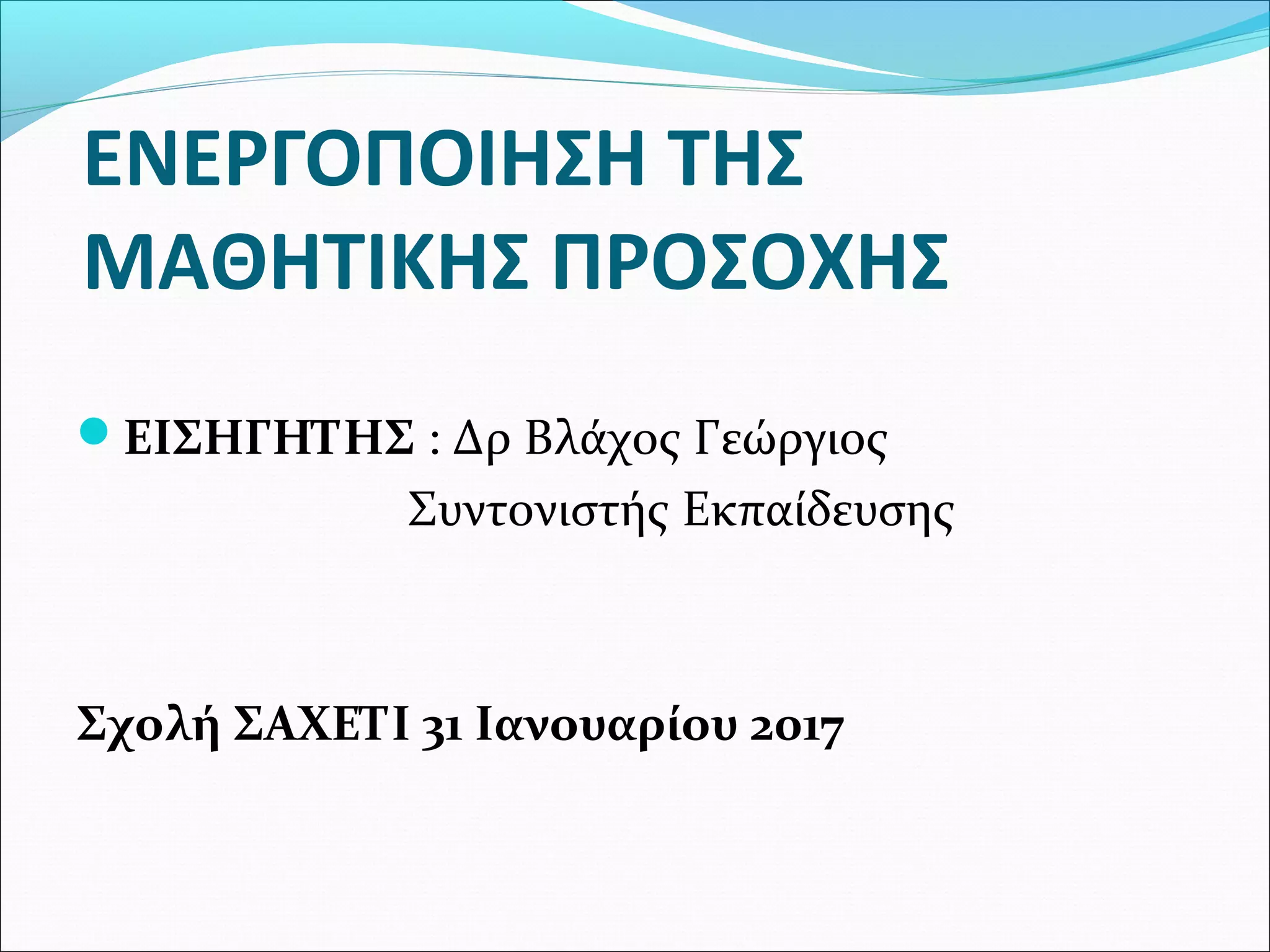 ΕΝΕΡΓΟΠΟΙΗΣΗ ΤΗΣ ΜΑΘΗΤΙΚΗΣ ΠΡΟΣΟΧΗΣ

ΕΙΣΗΓΗΤΗΣ : Δρ Βλάχος Γεώργιος
Συντονιστής Εκπαίδευσης

Σχολή ΣΑΧΕΤΙ 31 Ιανουαρίου 2017